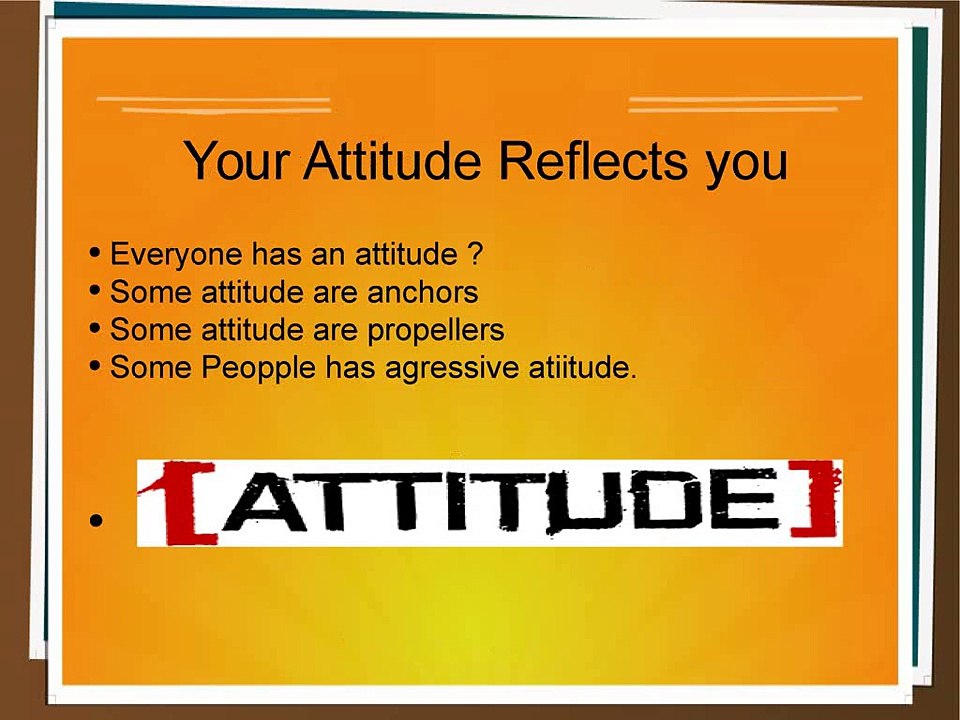 Your Attitude Reflects you

• Everyone has an attitude ?
• Some attitude are anchors
• Some attitude are propellers
• Some Peopple has agressive atiitude.

• [ATTITUDE]